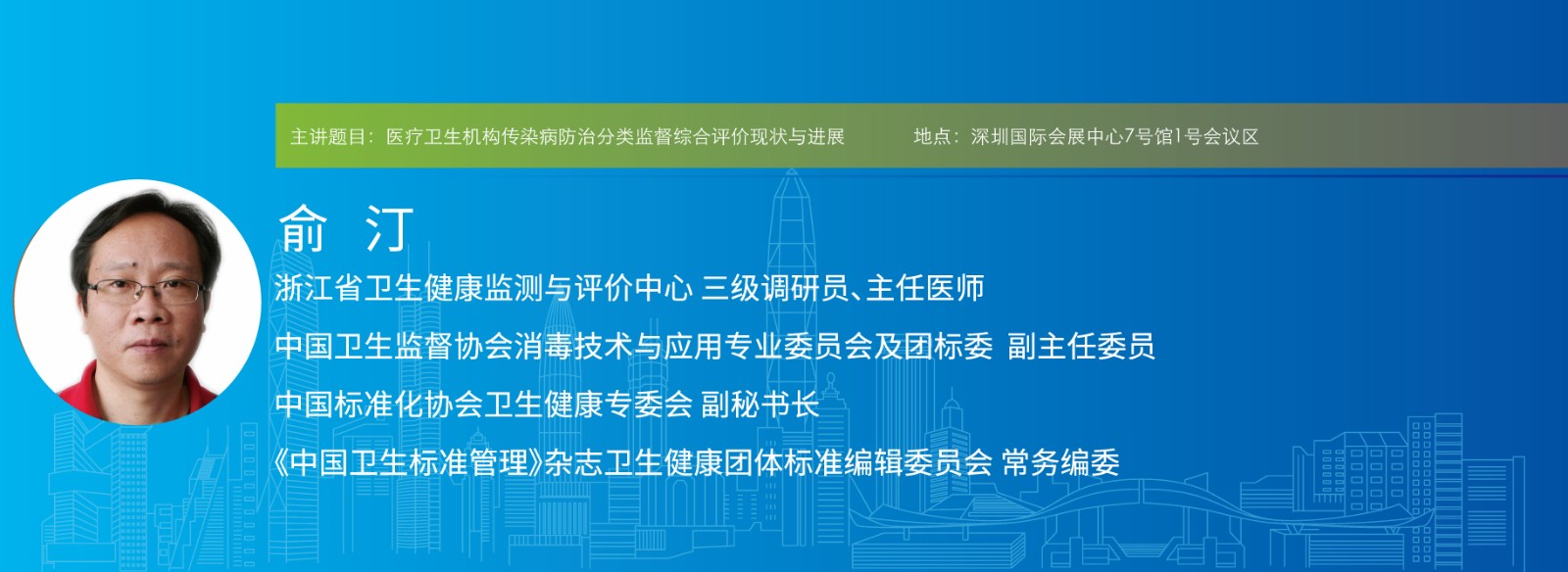 主讲题目：医疗卫生机构传染病防治分类监督综合评价现状与进展　　地点：深圳国际会展中心7号馆1号会议区

俞　汀

浙江省卫生健康监测与评价中心 三级调研员、主任医师

中国卫生监督协会消毒技术与应用专业委员会及团标委 副主任委员

中国标准化协会卫生健康专委会 副秘书长

《中国卫生标准管理》杂志卫生健康团体标准编辑委员会 常务编委